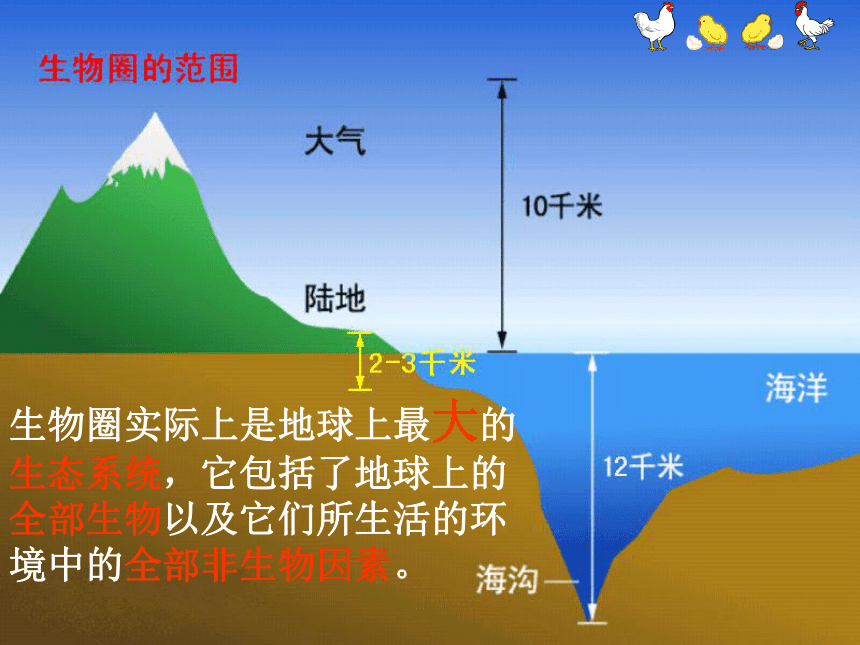 生物圈的范围

大气

10千米

陆地

2-3千米

海洋

12千米

海沟

生物圈实际上是地球上最大的生态系统，它包括了地球上的全部生物以及它们所生活的环境中的全部非生物因素。